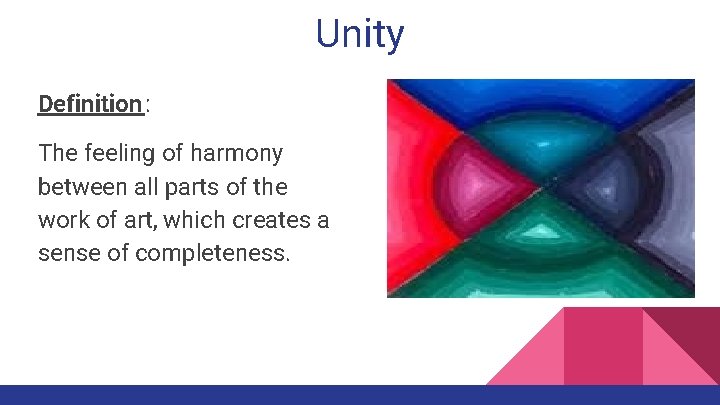 Unity

Definition:

The feeling of harmony between all parts of the work of art, which creates a sense of completeness.